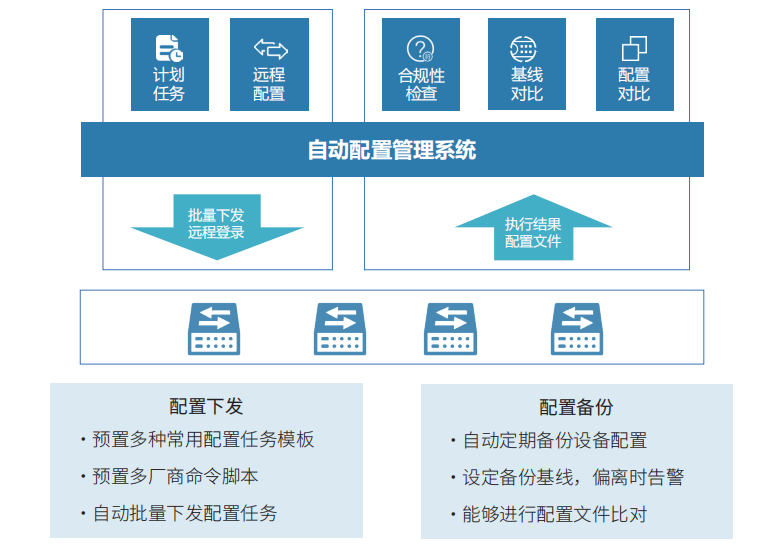 计划任务

远程配置

合规性检查

基线对比

配置对比

自动配置管理系统

批量下发
远程登录

执行结果
配置文件

配置下发
· 预置多种常用配置任务模板
· 预置多厂商命令脚本
· 自动批量下发配置任务

配置备份
· 自动定期备份设备配置
· 设定备份基线，偏离时告警
· 能够进行配置文件比对